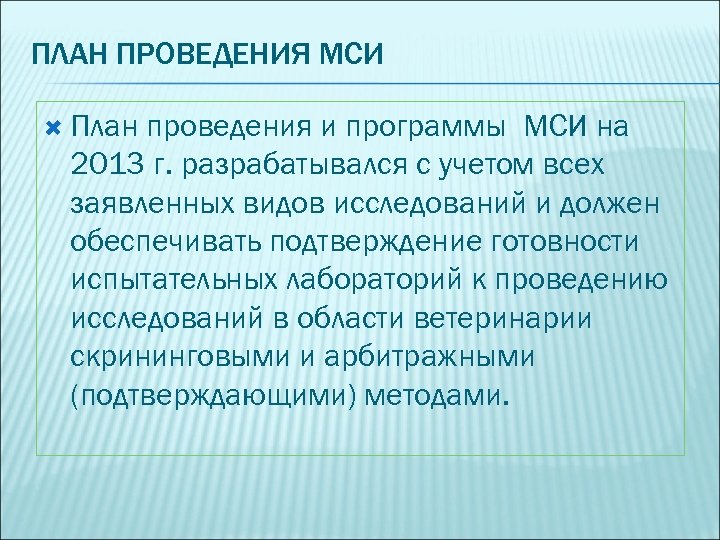 ПЛАН ПРОВЕДЕНИЯ МСИ

План проведения и программы МСИ на 2013 г. разрабатывался с учетом всех заявленных видов исследований и должен обеспечивать подтверждение готовности испытательных лабораторий к проведению исследований в области ветеринарии скрининговыми и арбитражными (подтверждающими) методами.